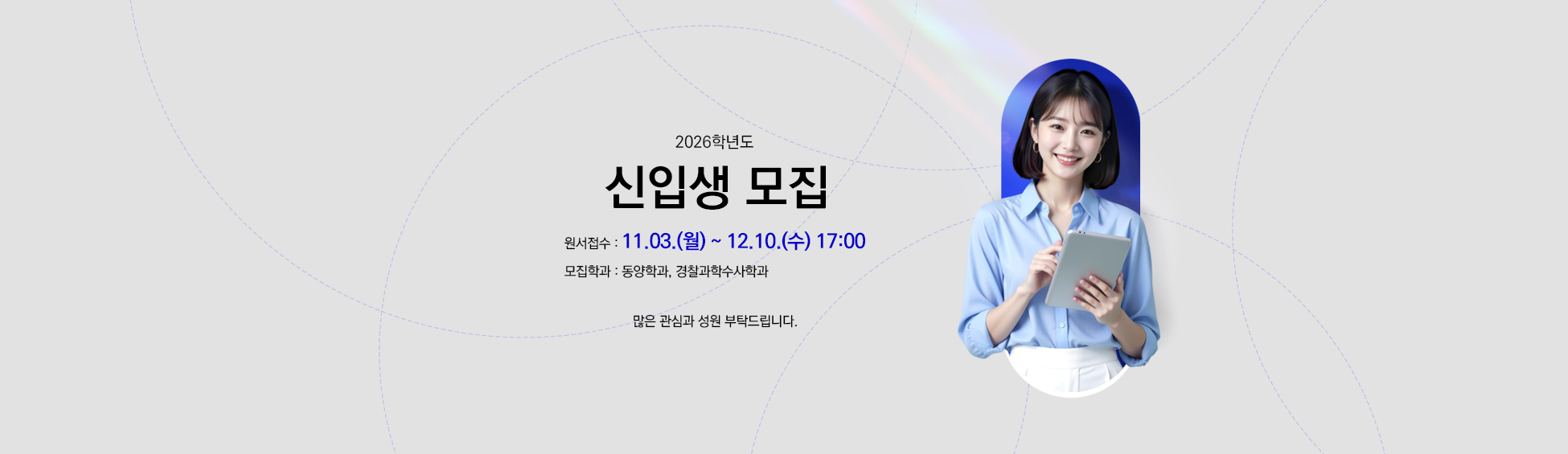 2026학년도

신입생 모집

원서접수 : 11.03.(월) ~ 12.10.(수) 17:00

모집학과 : 동양학과, 경찰과학수사학과

많은 관심과 성원 부탁드립니다.